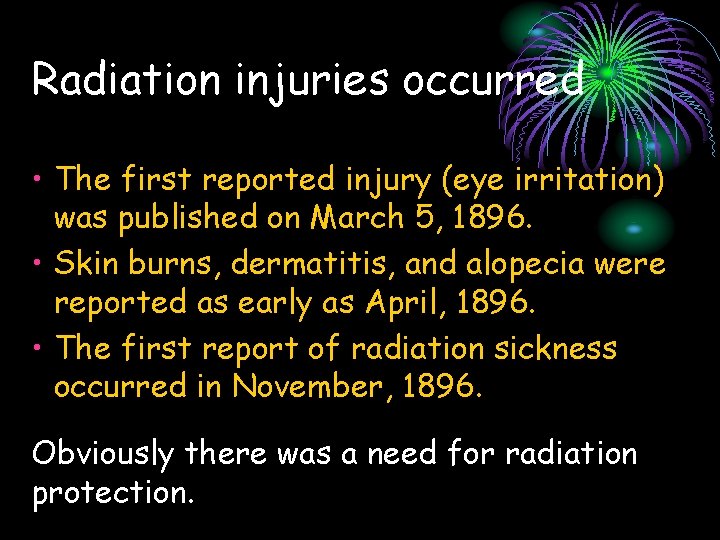 Radiation injuries occurred

• The first reported injury (eye irritation) was published on March 5, 1896.
• Skin burns, dermatitis, and alopecia were reported as early as April, 1896.
• The first report of radiation sickness occurred in November, 1896.

Obviously there was a need for radiation protection.